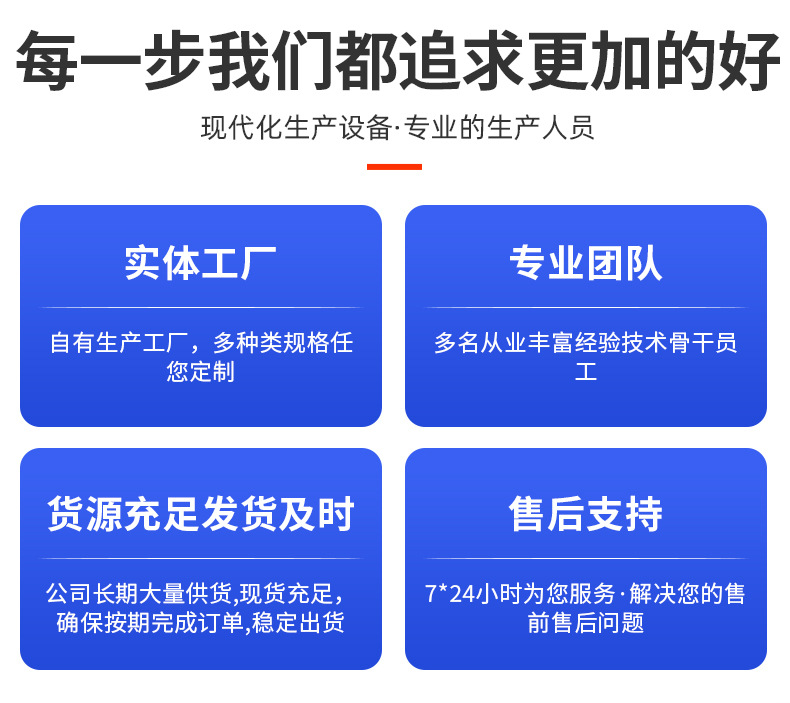 每一步我们都追求更加的好

现代化生产设备·专业的生产人员

实体工厂

自有生产工厂，多种类规格任您定制

专业团队

多名从业丰富经验技术骨干员工

货源充足发货及时

公司长期大量供货,现货充足,确保按期完成订单,稳定出货

售后支持

7*24小时为您服务·解决您的售前售后问题